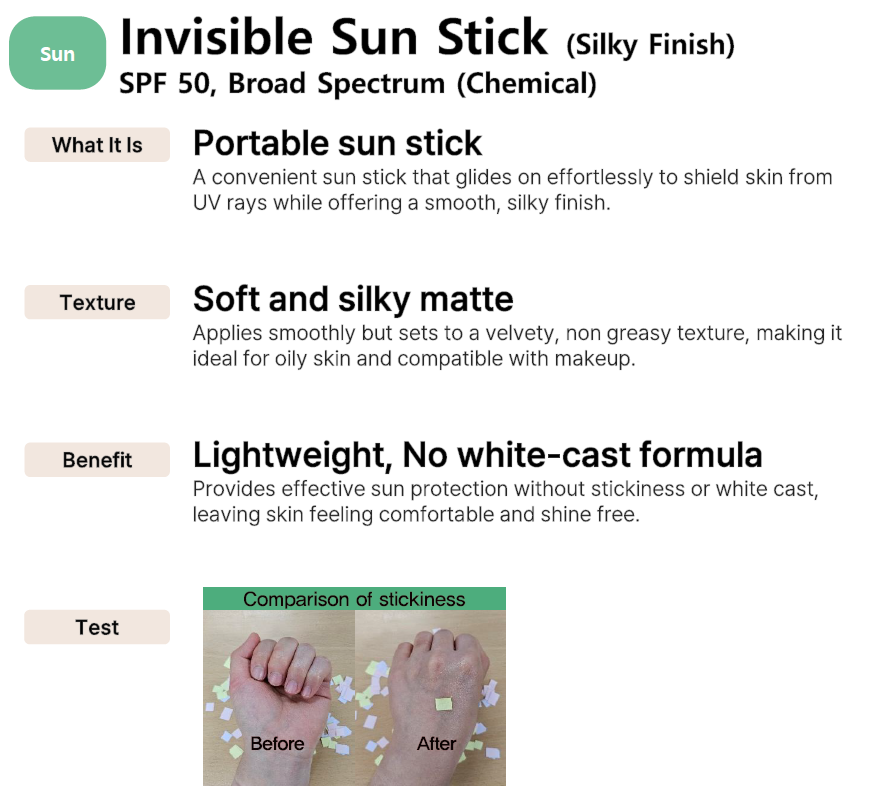 Sun

Invisible Sun Stick (Silky Finish)
SPF 50, Broad Spectrum (Chemical)

What It Is

Portable sun stick
A convenient sun stick that glides on effortlessly to shield skin from UV rays while offering a smooth, silky finish.

Texture

Soft and silky matte
Applies smoothly but sets to a velvety, non greasy texture, making it ideal for oily skin and compatible with makeup.

Benefit

Lightweight, No white-cast formula
Provides effective sun protection without stickiness or white cast, leaving skin feeling comfortable and shine free.

Test

Comparison of stickiness

Before

After